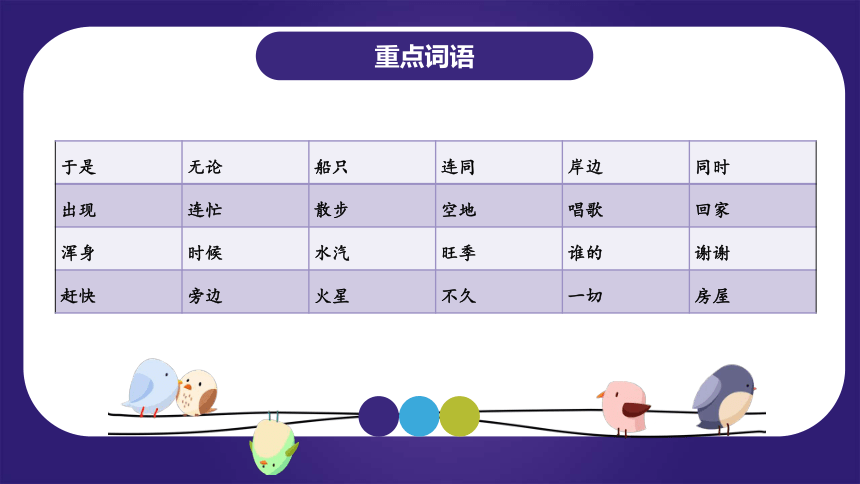 重点词语

| 于是 | 无论 | 船只 | 连同 | 岸边 | 同时 |
|---|---|---|---|---|---|
| 出现 | 连忙 | 散步 | 空地 | 唱歌 | 回家 |
| 浑身 | 时候 | 水汽 | 旺季 | 谁的 | 谢谢 |
| 赶快 | 旁边 | 火星 | 不久 | 一切 | 房屋 |